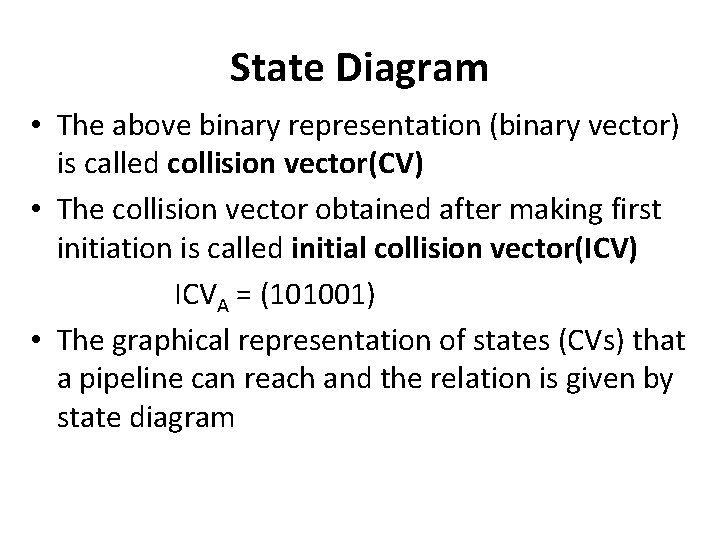 State Diagram

• The above binary representation (binary vector) is called collision vector(CV)

• The collision vector obtained after making first initiation is called initial collision vector(ICV)

$ICV_A = (101001)$

• The graphical representation of states (CVs) that a pipeline can reach and the relation is given by state diagram